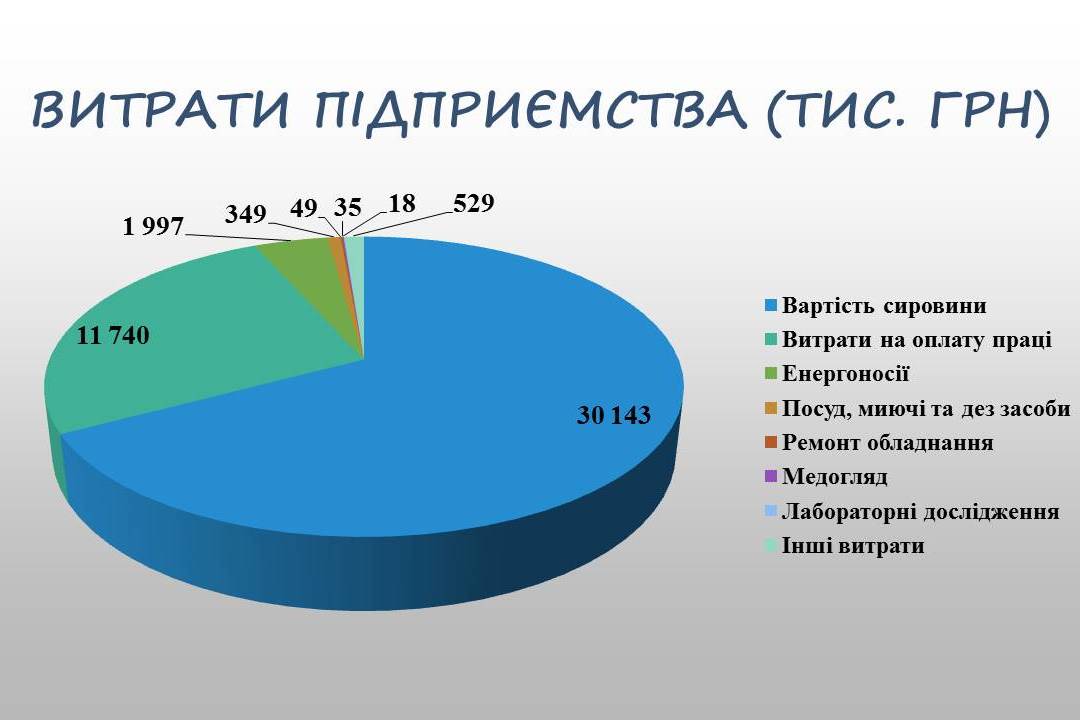 ВИТРАТИ ПІДПРИЄМСТВА (ТИС. ГРН)

1 997
349
49
35
18
529
11 740
30 143

Вартість сировини
Витрати на оплату праці
Енергоносії
Посуд, миючі та дез засоби
Ремонт обладнання
Медогляд
Лабораторні дослідження
Інші витрати